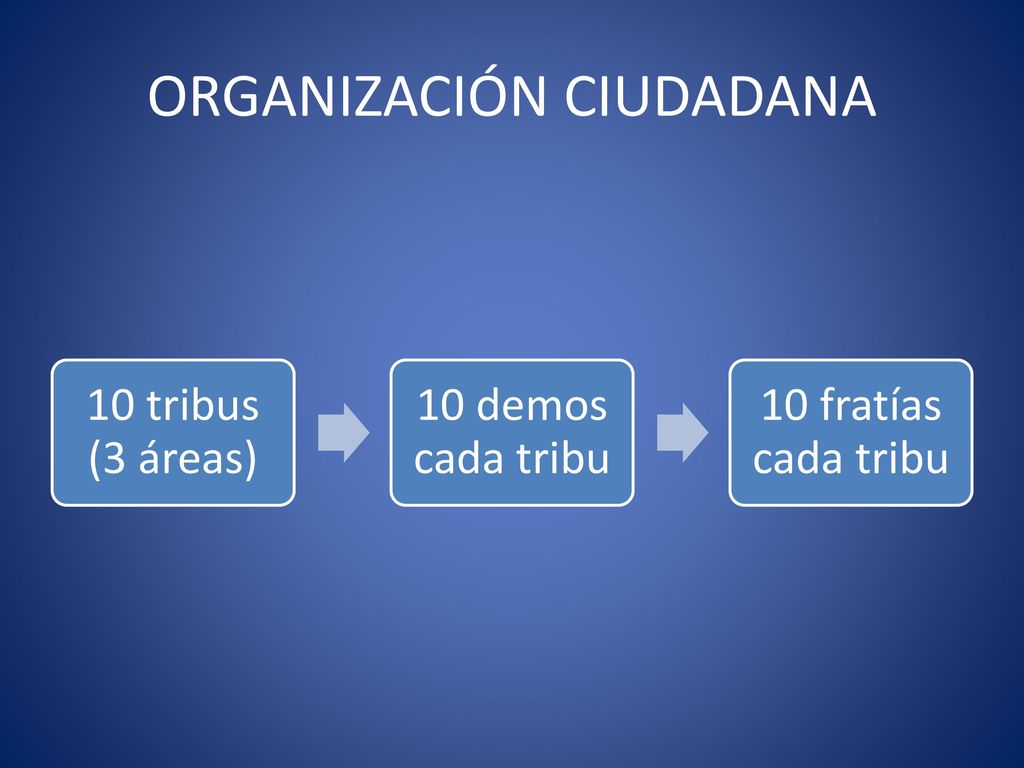 ORGANIZACIÓN CIUDADANA

10 tribus (3 áreas)

10 demos cada tribu

10 fratías cada tribu